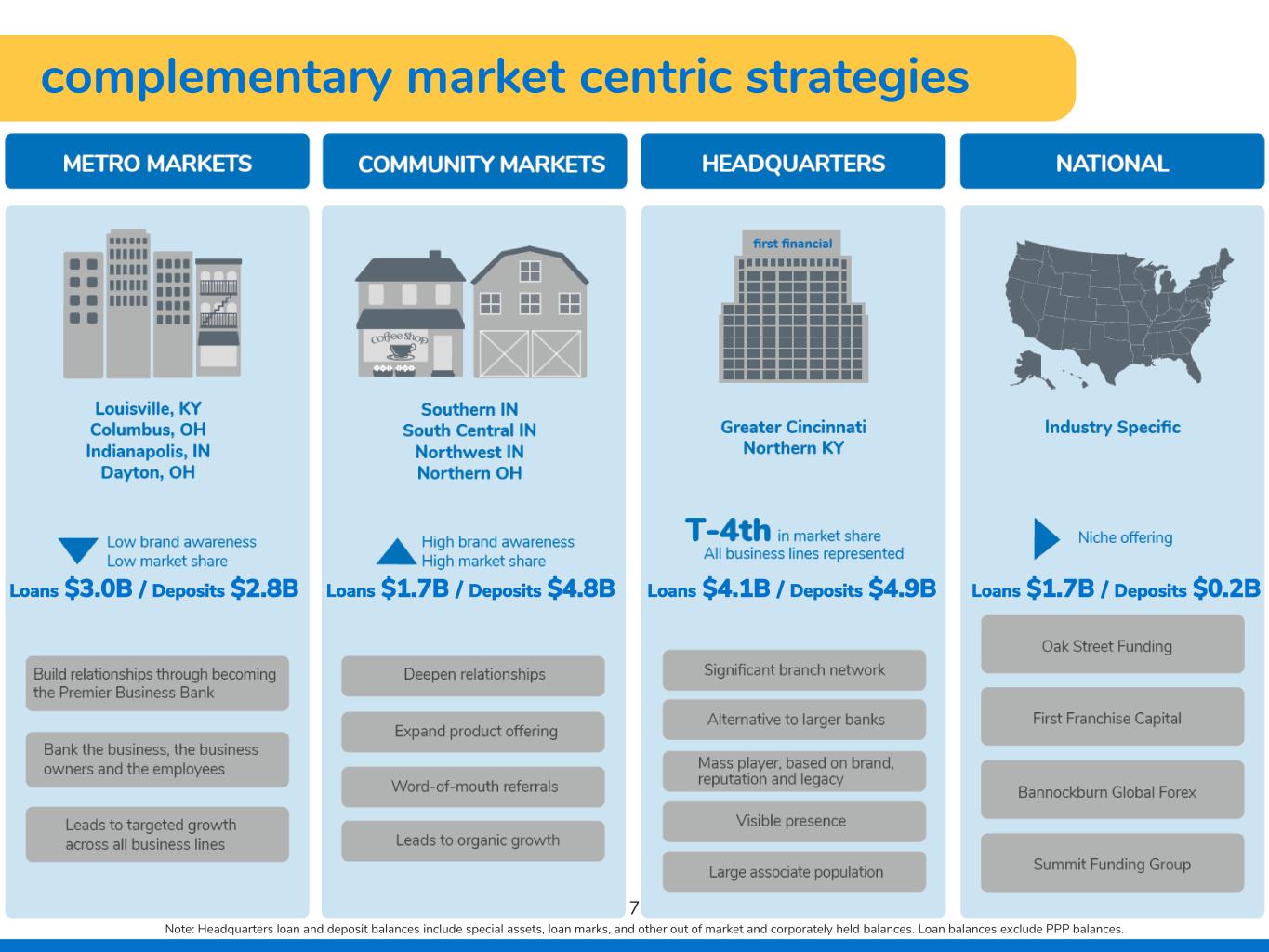 complementary market centric strategies

METRO MARKETS

Louisville, KY
Columbus, OH
Indianapolis, IN
Dayton, OH

Low brand awareness
Low market share

Loans $3.0B / Deposits $2.8B

Build relationships through becoming the Premier Business Bank

Bank the business, the business owners and the employees

Leads to targeted growth across all business lines

COMMUNITY MARKETS

Coffee Shop

Southern IN
South Central IN
Northwest IN
Northern OH

High brand awareness
High market share

Loans $1.7B / Deposits $4.8B

Deepen relationships

Expand product offering

Word-of-mouth referrals

Leads to organic growth

HEADQUARTERS

first financial

Greater Cincinnati
Northern KY

T-4th in market share
All business lines represented

Loans $4.1B / Deposits $4.9B

Significant branch network

Alternative to larger banks

Mass player, based on brand, reputation and legacy

Visible presence

Large associate population

NATIONAL

Industry Specific

Niche offering

Loans $1.7B / Deposits $0.2B

Oak Street Funding

First Franchise Capital

Bannockburn Global Forex

Summit Funding Group

7

Note: Headquarters loan and deposit balances include special assets, loan marks, and other out of market and corporately held balances. Loan balances exclude PPP balances.